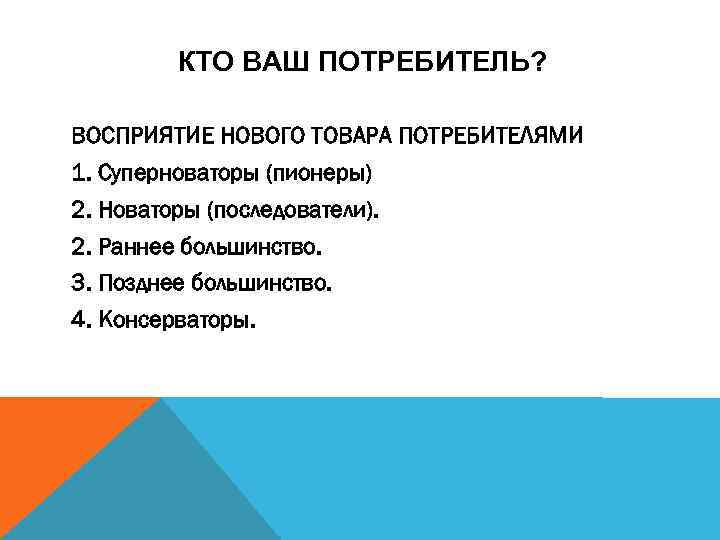 КТО ВАШ ПОТРЕБИТЕЛЬ?

ВОСПРИЯТИЕ НОВОГО ТОВАРА ПОТРЕБИТЕЛЯМИ

1. Суперноваторы (пионеры)

2. Новаторы (последователи).

2. Раннее большинство.

3. Позднее большинство.

4. Консерваторы.